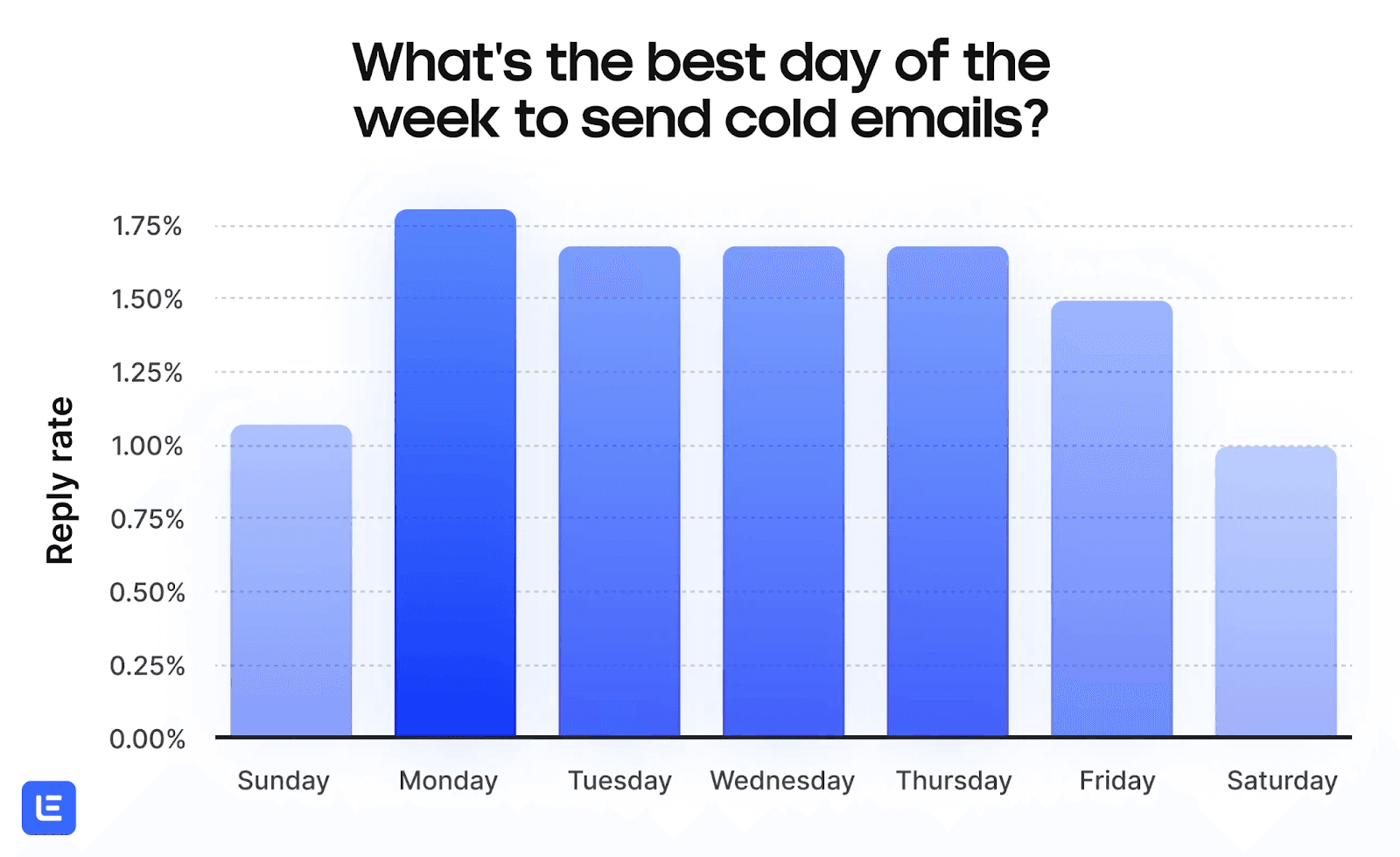 What's the best day of the week to send cold emails?

Reply rate

1.75%
1.50%
1.25%
1.00%
0.75%
0.50%
0.25%
0.00%

Sunday
Monday
Tuesday
Wednesday
Thursday
Friday
Saturday